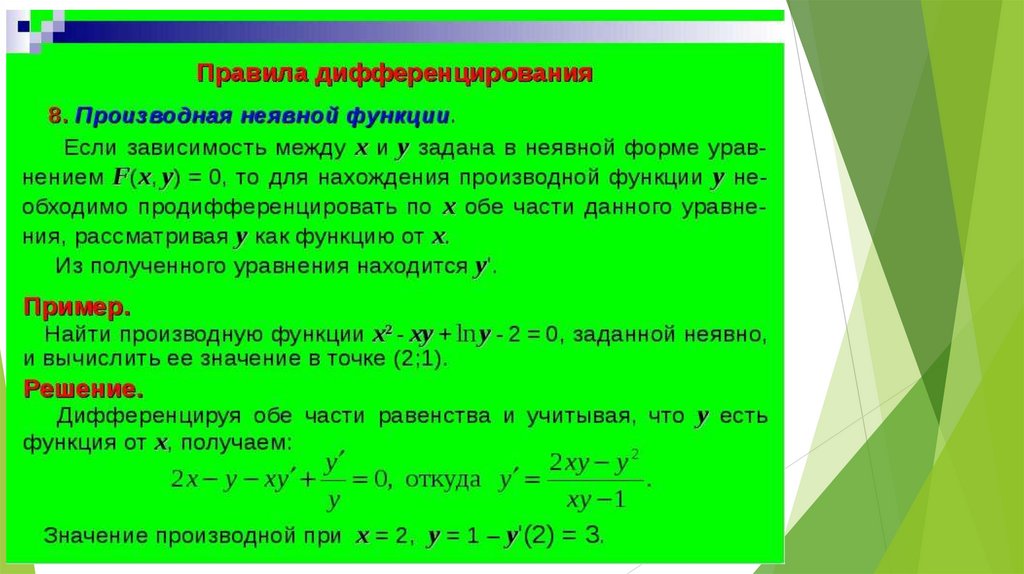 Правила дифференцирования

8. Производная неявной функции.

Если зависимость между $x$ и $y$ задана в неявной форме уравнением $F(x, y) = 0$, то для нахождения производной функции $y$ необходимо продифференцировать по $x$ обе части данного уравнения, рассматривая $y$ как функцию от $x$.

Из полученного уравнения находится $y'$.

Пример.

Найти производную функции $x^2 - xy + \ln y - 2 = 0$, заданной неявно, и вычислить ее значение в точке (2;1).

Решение.

Дифференцируя обе части равенства и учитывая, что $y$ есть функция от $x$, получаем:

$2x - y - xy' + \frac{y'}{y} = 0$, откуда $y' = \frac{2xy - y^2}{xy - 1}$.

Значение производной при $x = 2$, $y = 1$ – $y'(2) = 3$.